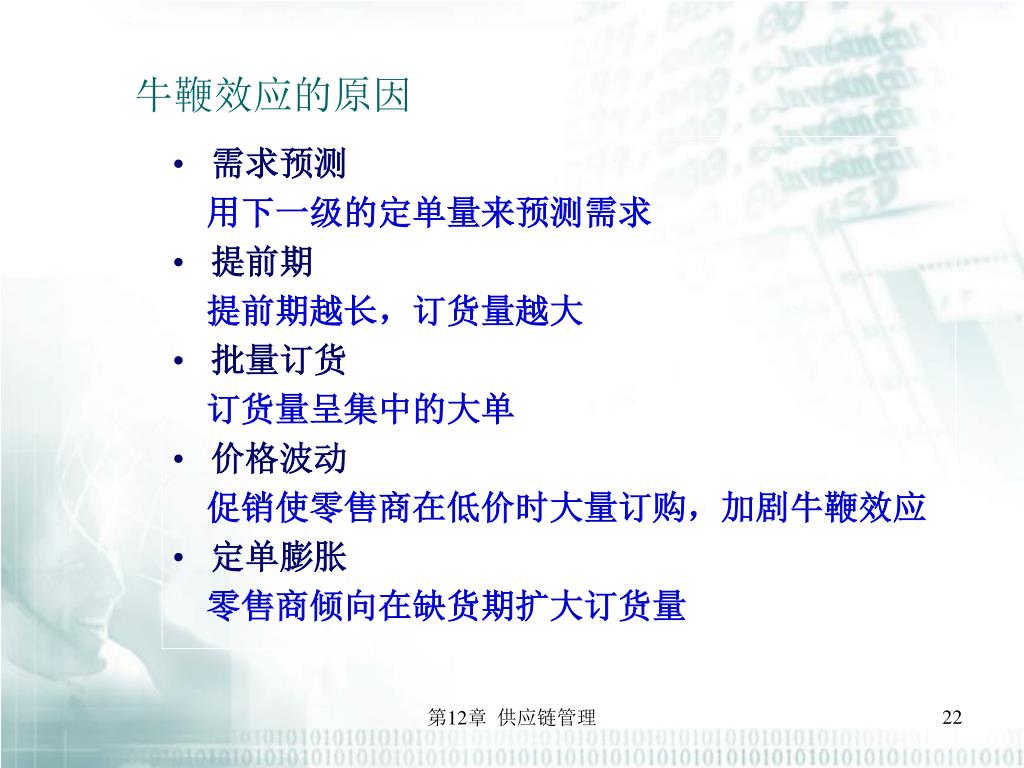 牛鞭效应的原因

• 需求预测

用下一级的定单量来预测需求

• 提前期

提前期越长，订货量越大

• 批量订货

订货量呈集中的大单

• 价格波动

促销使零售商在低价时大量订购，加剧牛鞭效应

• 定单膨胀

零售商倾向在缺货期扩大订货量

第12章 供应链管理

22